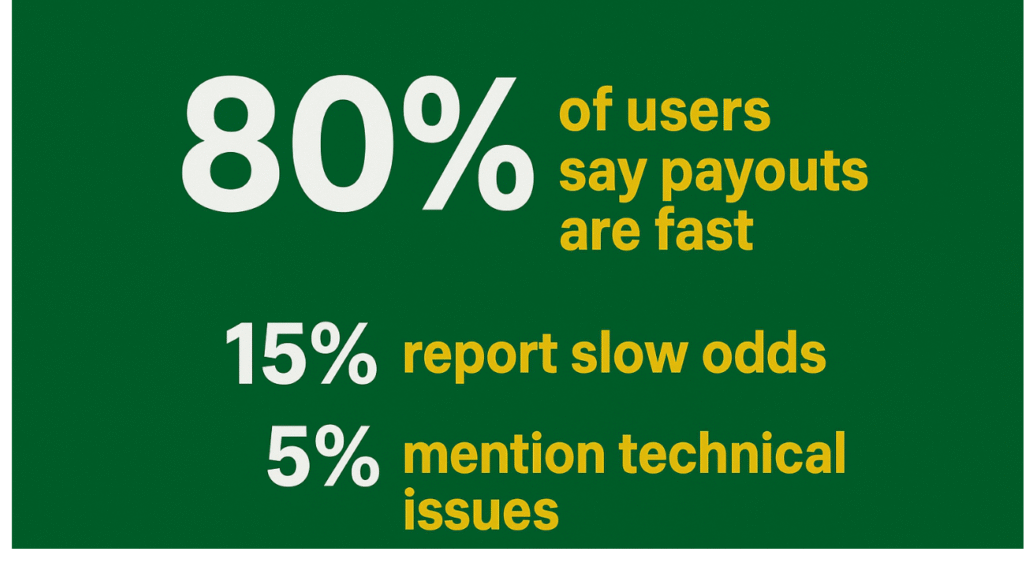 80% of users say payouts are fast

15% report slow odds

5% mention technical issues